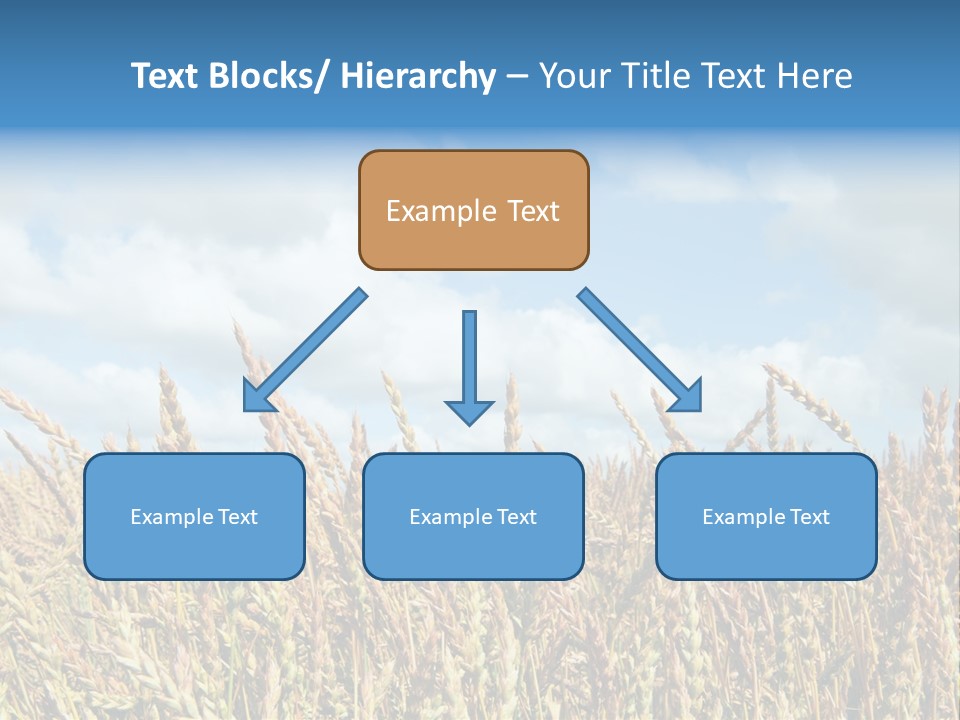 Text Blocks/ Hierarchy – Your Title Text Here

Example Text

Example Text

Example Text

Example Text